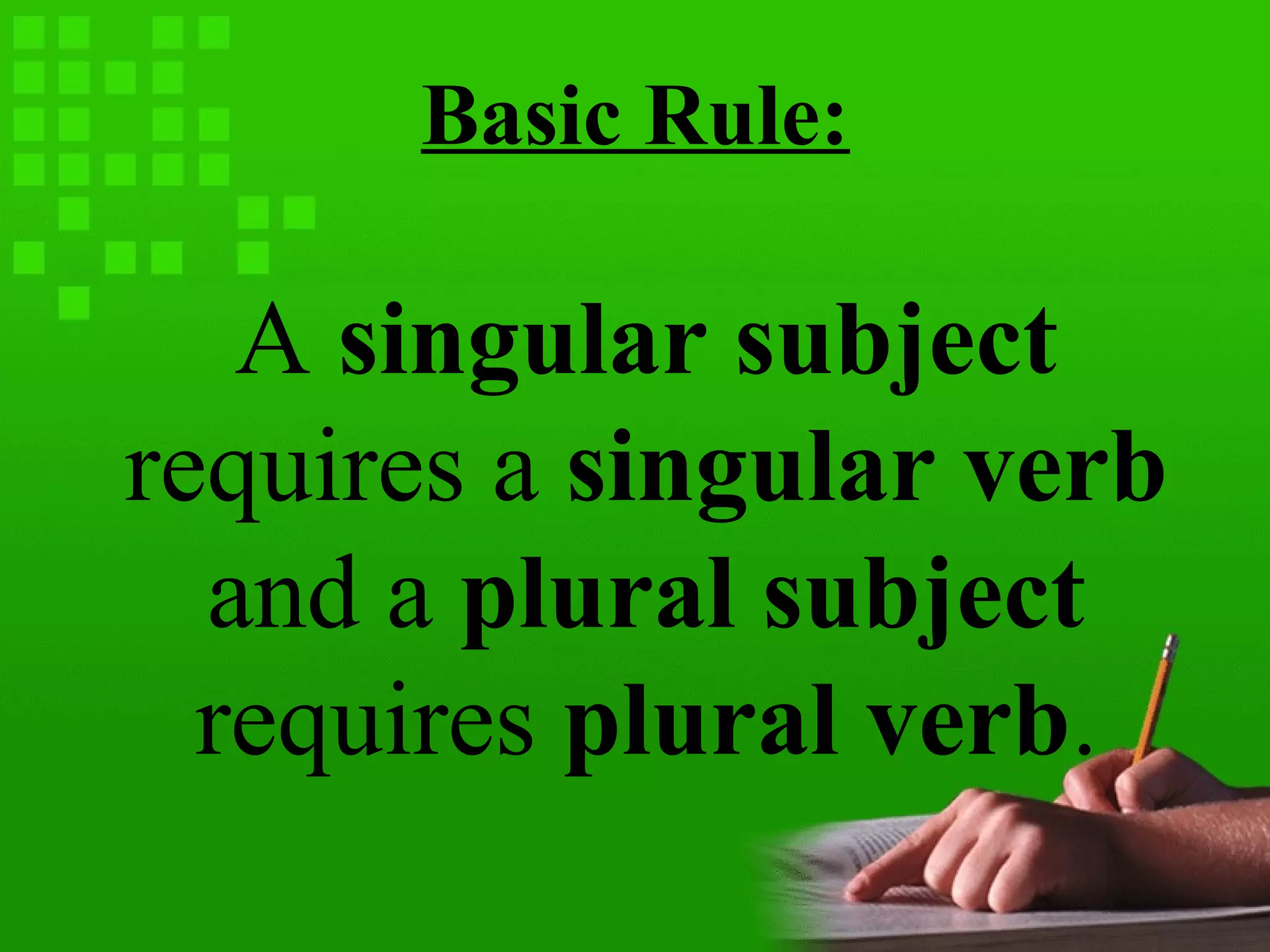 Basic Rule:

A singular subject requires a singular verb and a plural subject requires plural verb.